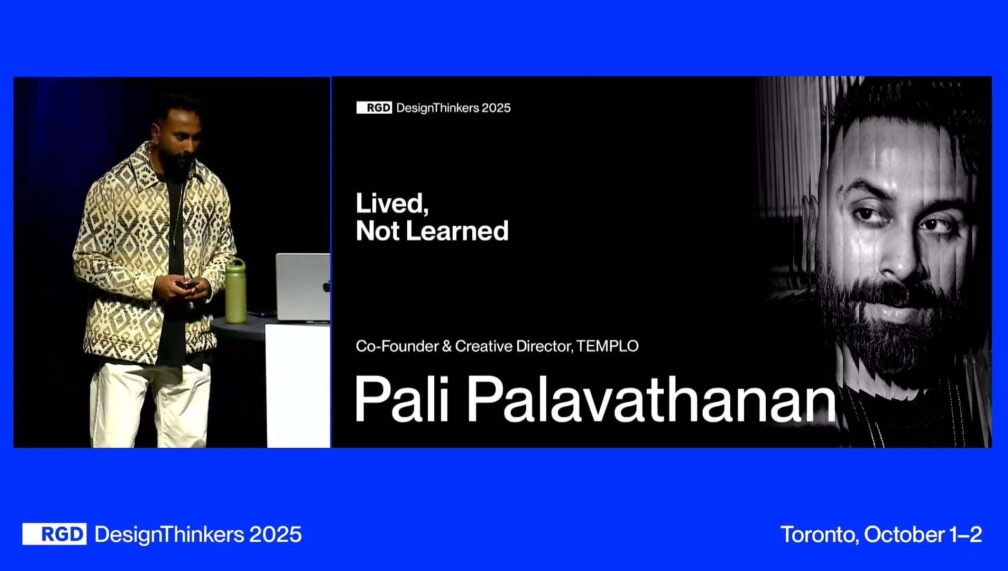 RGD DesignThinkers 2025

Lived, Not Learned

Co-Founder & Creative Director, TEMPLO

Pali Palavathanan

RGD DesignThinkers 2025

Toronto, October 1–2